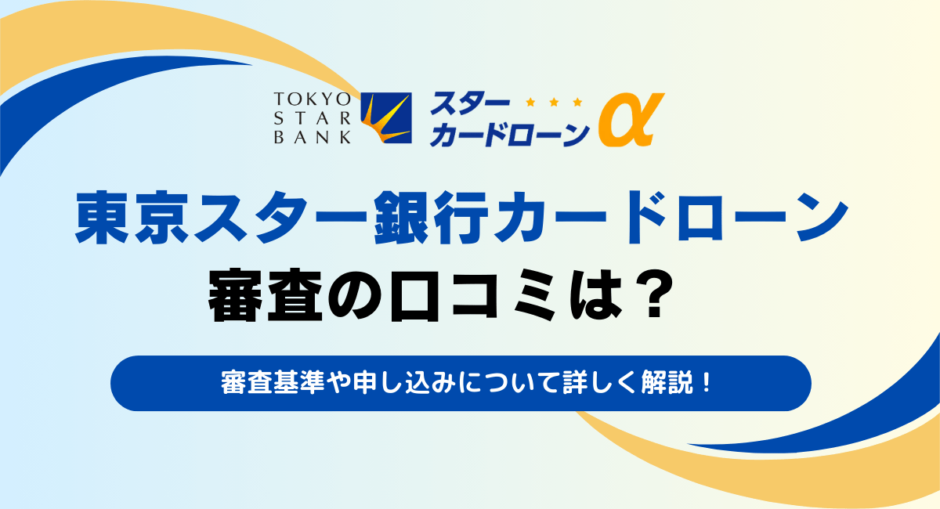 TOKYO STAR BANK

スター
カードローン α

東京スター銀行カードローン
審査の口コミは？

審査基準や申し込みについて詳しく解説！